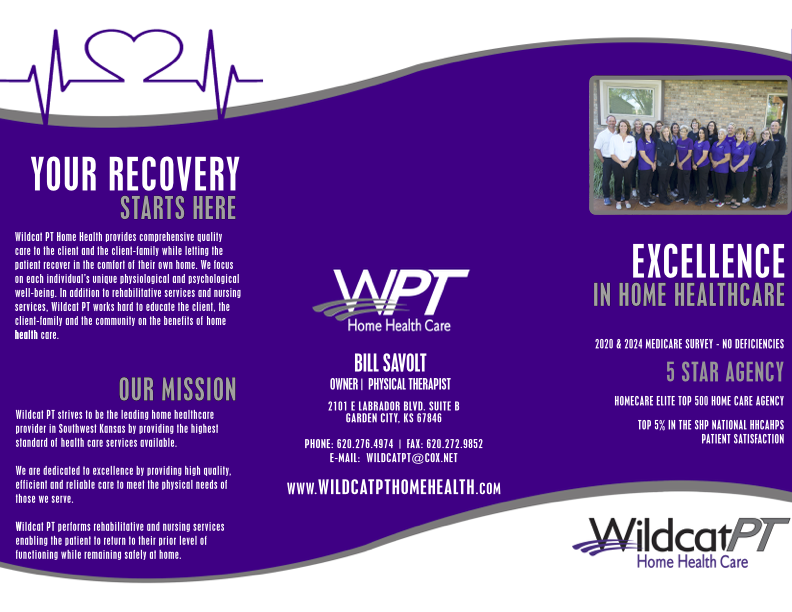 YOUR RECOVERY
STARTS HERE

Wildcat PT Home Health provides comprehensive quality care to the client and the client-family while letting the patient recover in the comfort of their own home. We focus on each individual's unique physiological and psychological well-being. In addition to rehabilitative services and nursing services, Wildcat PT works hard to educate the client, the client-family and the community on the benefits of home health care.

OUR MISSION

Wildcat PT strives to be the leading home healthcare provider in Southwest Kansas by providing the highest standard of health care services available.

We are dedicated to excellence by providing high quality, efficient and reliable care to meet the physical needs of those we serve.

Wildcat PT performs rehabilitative and nursing services enabling the patient to return to their prior level of functioning while remaining safely at home.

WPT
Home Health Care

BILL SAVOLT
OWNER | PHYSICAL THERAPIST

2101 E LABRADOR BLVD. SUITE B
GARDEN CITY, KS 67846

PHONE: 620.276.4974 | FAX: 620.272.9852
E-MAIL: WILDCATPT@COX.NET

www.WILDCATPTHOMEHEALTH.com

EXCELLENCE
IN HOME HEALTHCARE

2020 & 2024 MEDICARE SURVEY - NO DEFICIENCIES

5 STAR AGENCY

HOMECARE ELITE TOP 500 HOME CARE AGENCY

TOP 5% IN THE SHP NATIONAL HHCAHPS PATIENT SATISFACTION

WildcatPT
Home Health Care